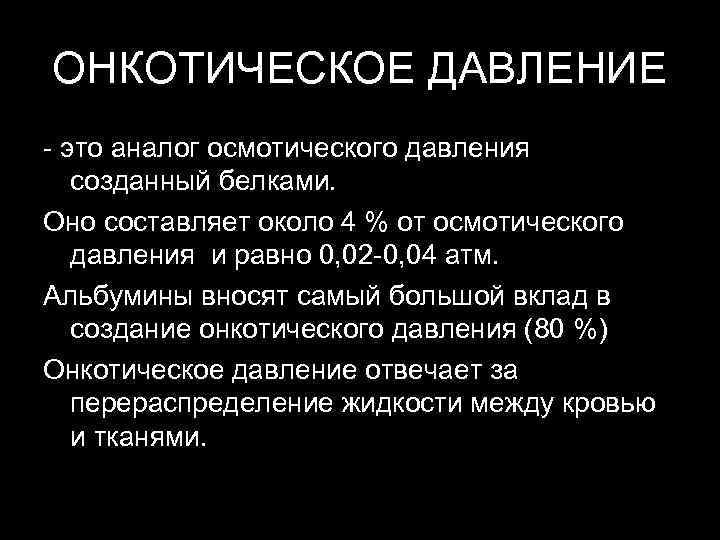 ОНКОТИЧЕСКОЕ ДАВЛЕНИЕ

- это аналог осмотического давления созданный белками.

Оно составляет около 4 % от осмотического давления  и равно 0,02-0,04 атм.

Альбумины вносят самый большой вклад в создание онкотического давления (80 %)

Онкотическое давление отвечает за перераспределение жидкости между кровью и тканями.